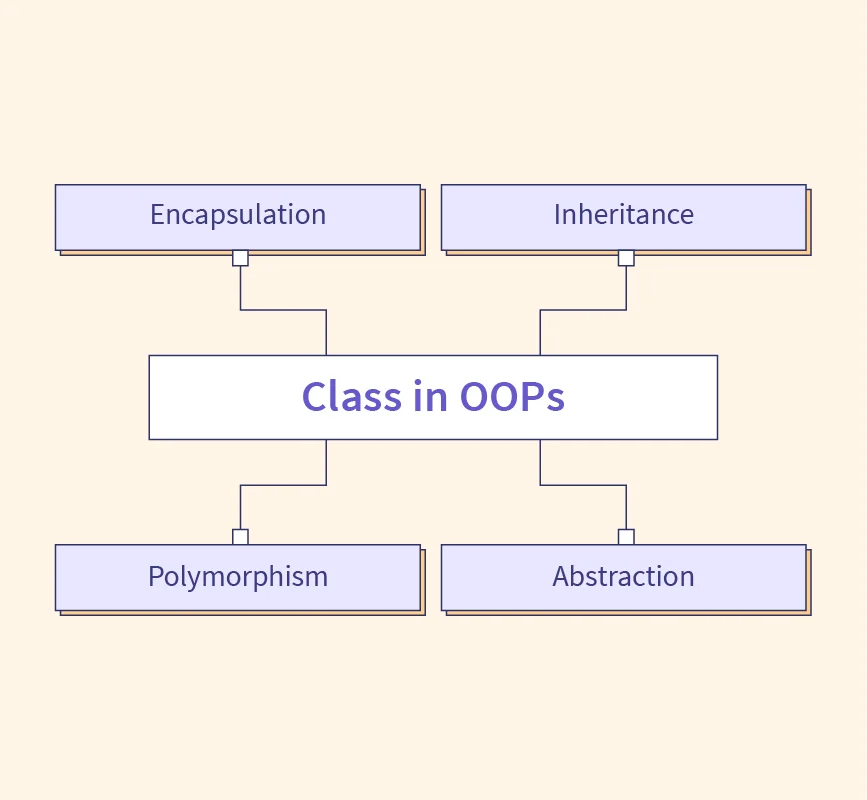 Encapsulation

Inheritance

Class in OOPs

Polymorphism

Abstraction